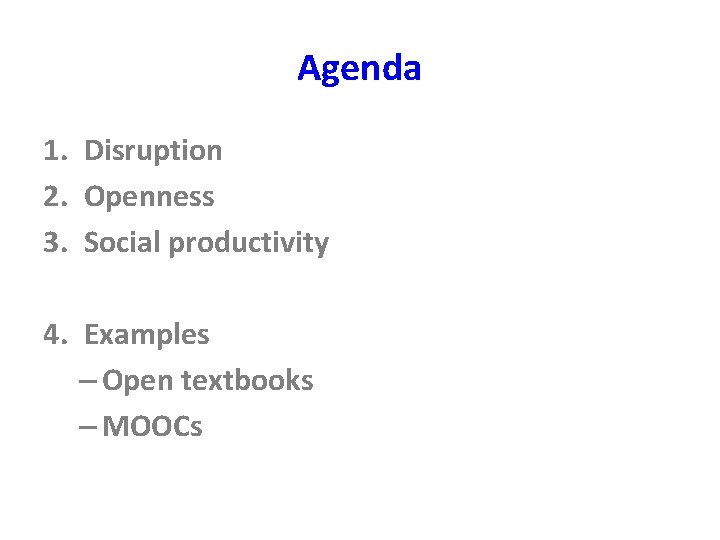 Agenda

1. Disruption
2. Openness
3. Social productivity

4. Examples
– Open textbooks
– MOOCs